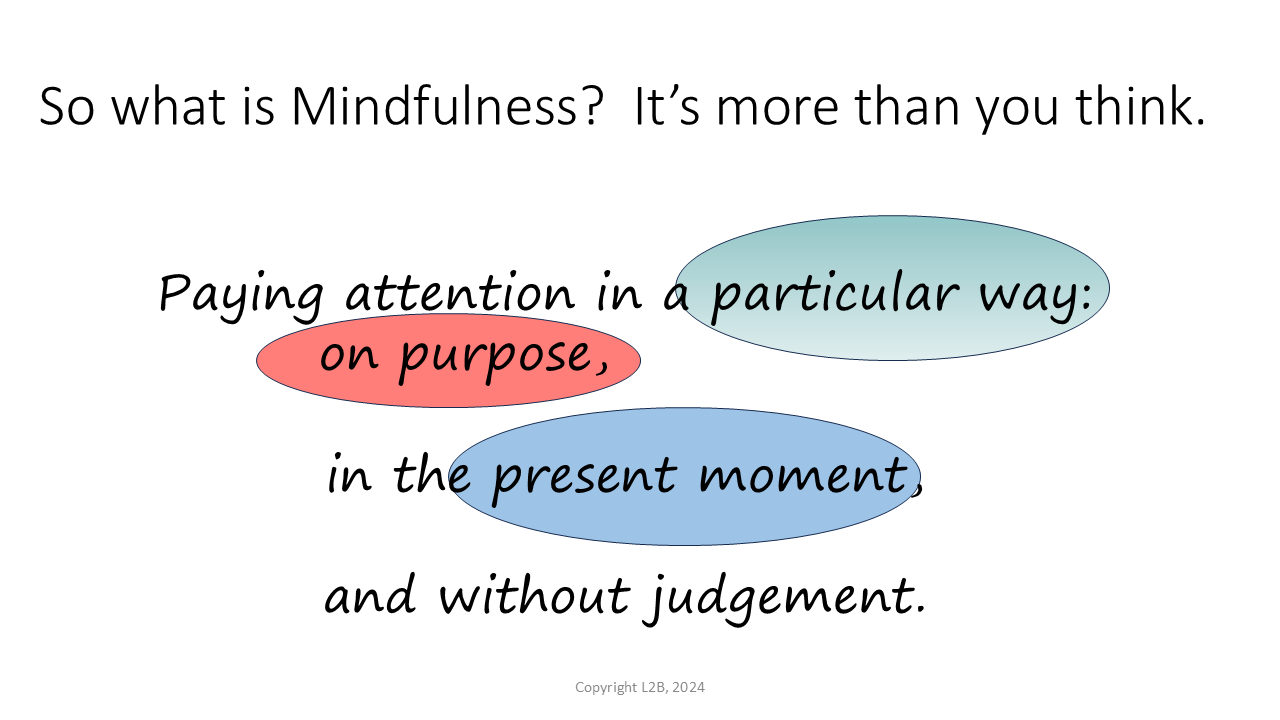 So what is Mindfulness? It's more than you think.

Paying attention in a particular way:
on purpose,

in the present moment,

and without judgement.

Copyright L2B, 2024